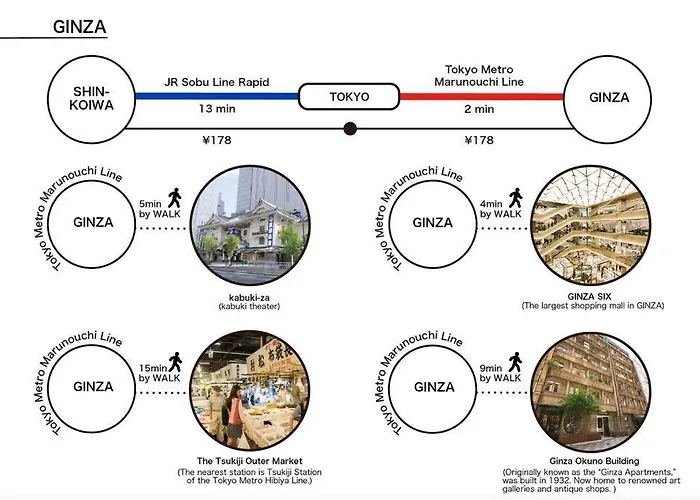 GINZA

SHIN-KOIWA

JR Sobu Line Rapid

13 min

¥178

TOKYO

Tokyo Metro Marunouchi Line

2 min

¥178

GINZA

Tokyo Metro Marunouchi Line

GINZA

5min by WALK

kabuki-za
(kabuki theater)

Tokyo Metro Marunouchi Line

GINZA

4min by WALK

GINZA SIX
(The largest shopping mall in GINZA)

Tokyo Metro Marunouchi Line

GINZA

15min by WALK

The Tsukiji Outer Market
(The nearest station is Tsukiji Station of the Tokyo Metro Hibiya Line.)

Tokyo Metro Marunouchi Line

GINZA

9min by WALK

Ginza Okuno Building
(Originally known as the "Ginza Apartments," was built in 1932. Now home to renowned art galleries and antique shops. )